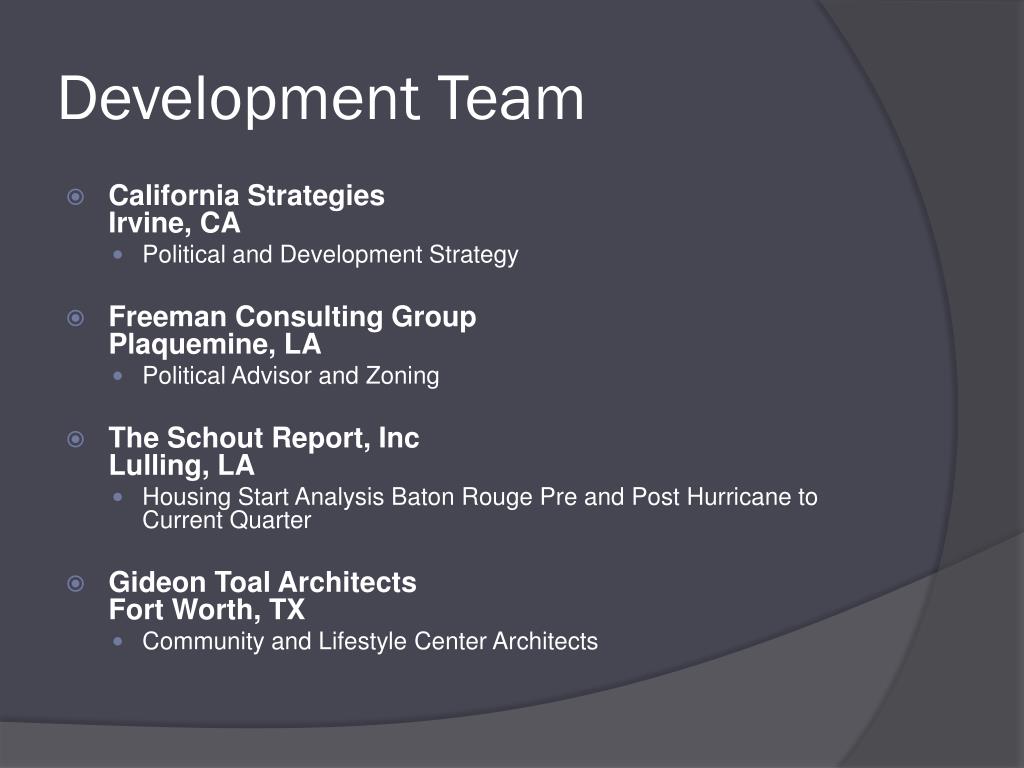 Development Team

California Strategies
Irvine, CA

Political and Development Strategy

Freeman Consulting Group
Plaquemine, LA

Political Advisor and Zoning

The Schout Report, Inc
Lulling, LA

Housing Start Analysis Baton Rouge Pre and Post Hurricane to Current Quarter

Gideon Toal Architects
Fort Worth, TX

Community and Lifestyle Center Architects